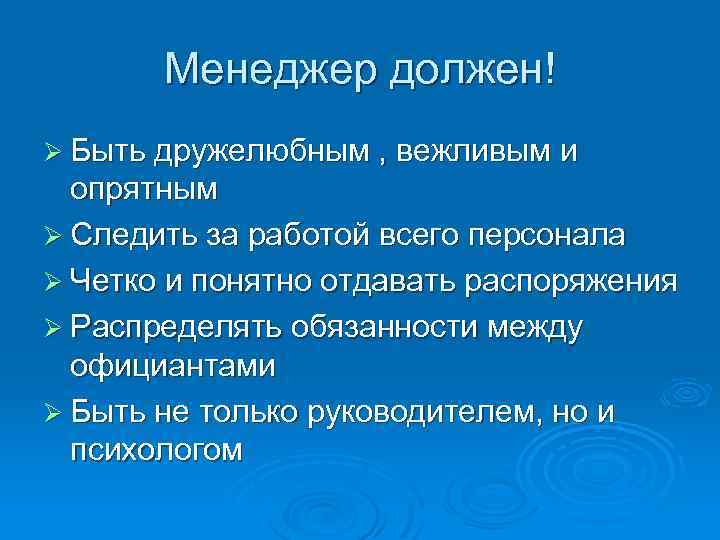 Менеджер должен!

➢ Быть дружелюбным , вежливым и опрятным
➢ Следить за работой всего персонала
➢ Четко и понятно отдавать распоряжения
➢ Распределять обязанности между официантами
➢ Быть не только руководителем, но и психологом